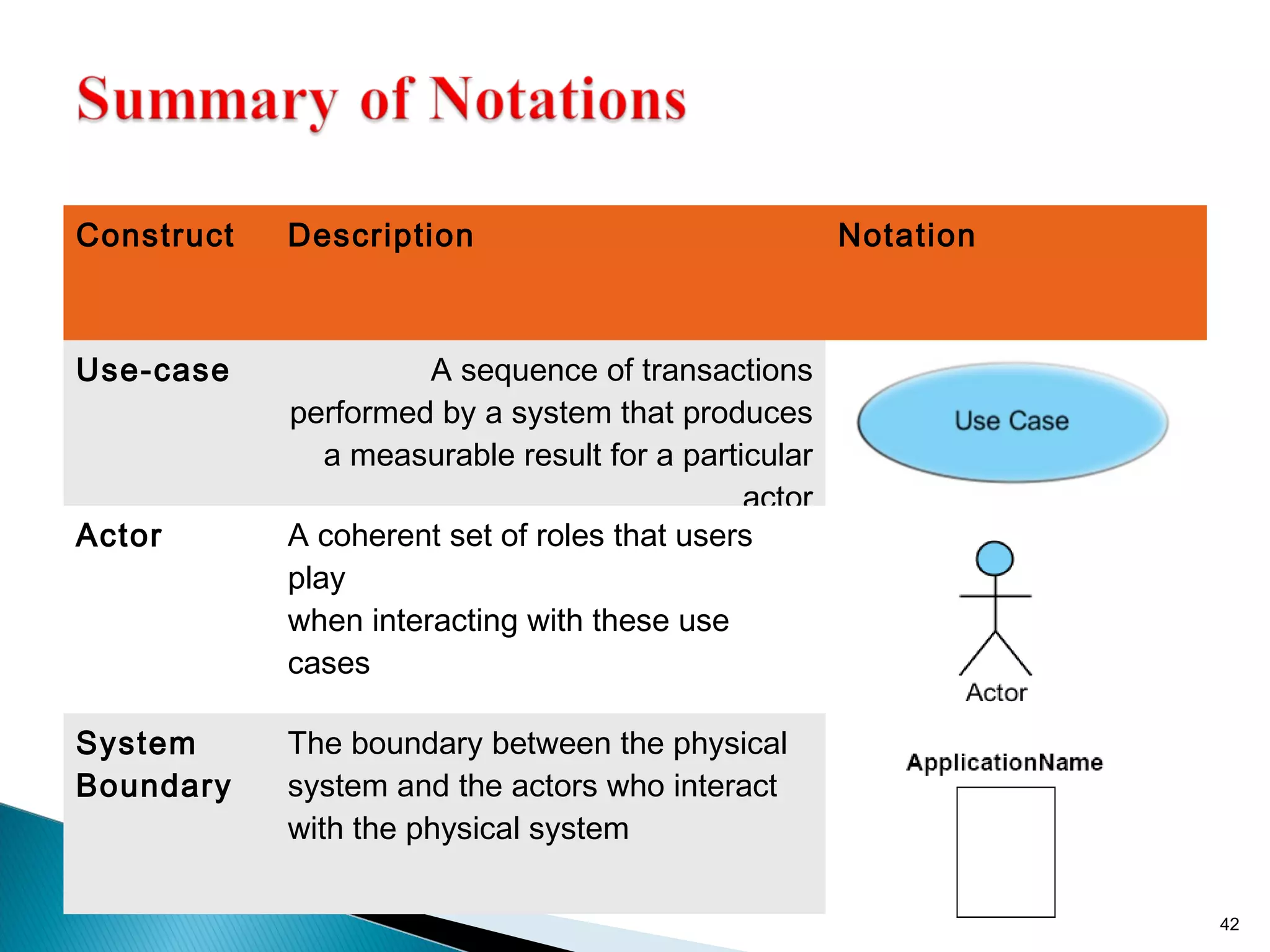 Summary of Notations

| Construct | Description | Notation |
|---|---|---|
| Use-case | A sequence of transactions performed by a system that produces a measurable result for a particular actor | Use Case |
| Actor | A coherent set of roles that users play when interacting with these use cases | Actor |
| System Boundary | The boundary between the physical system and the actors who interact with the physical system | ApplicationName |

42